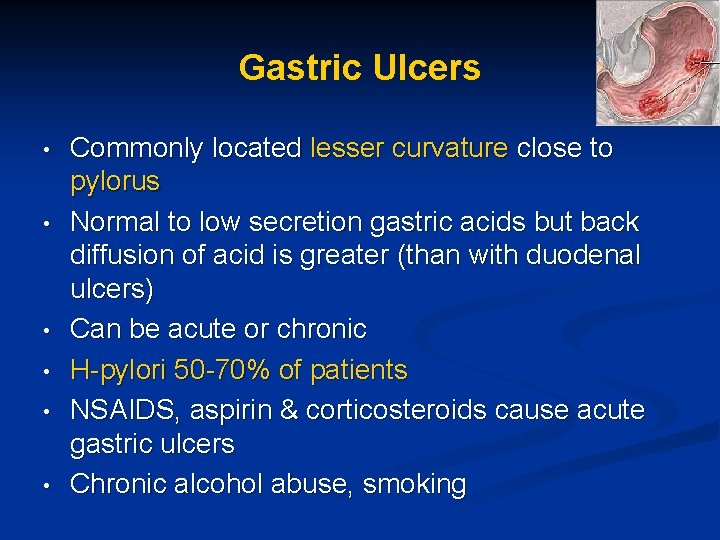 Gastric Ulcers

• Commonly located lesser curvature close to pylorus
• Normal to low secretion gastric acids but back diffusion of acid is greater (than with duodenal ulcers)
• Can be acute or chronic
• H-pylori 50-70% of patients
• NSAIDS, aspirin & corticosteroids cause acute gastric ulcers
• Chronic alcohol abuse, smoking